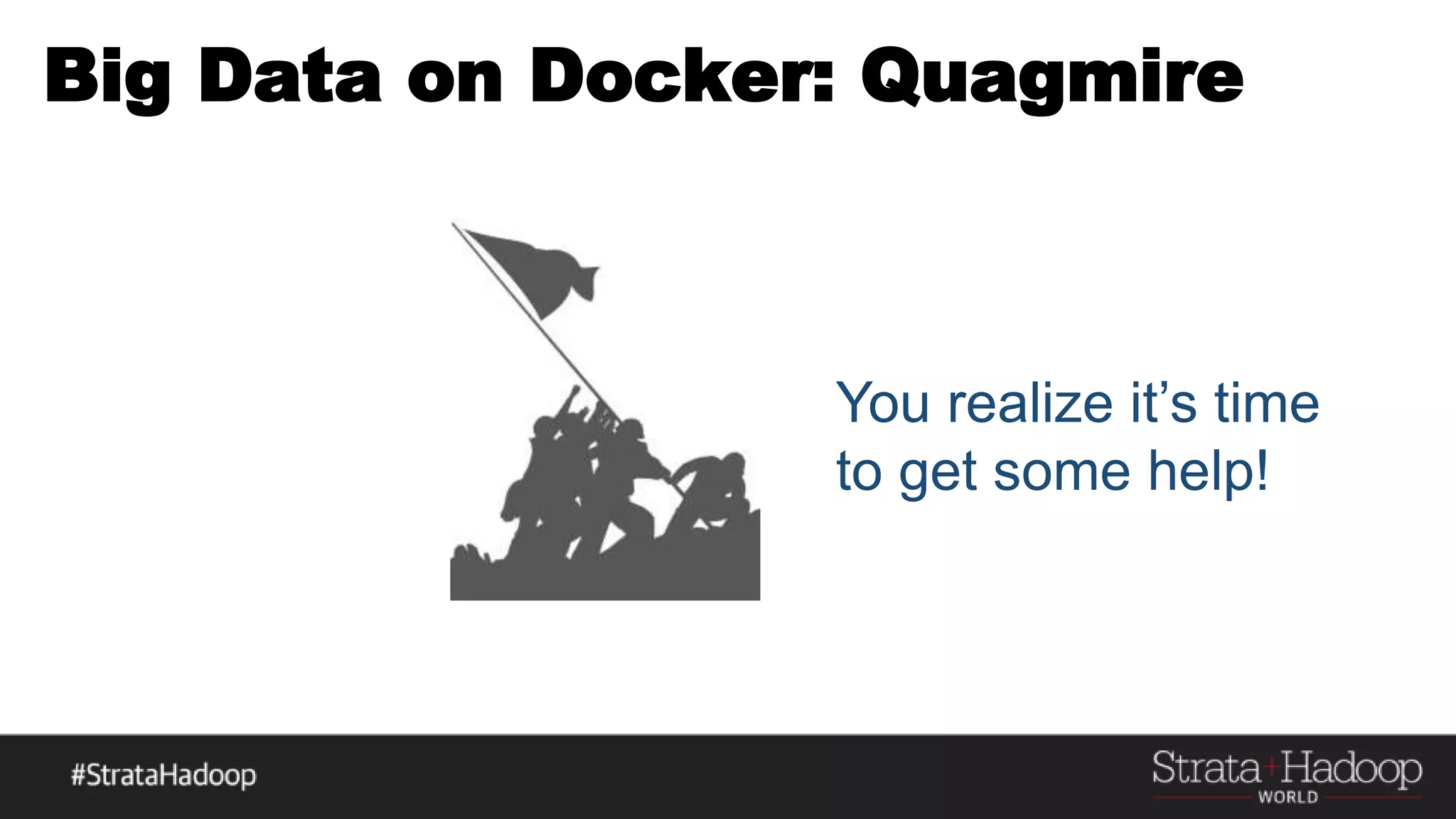 Big Data on Docker: Quagmire

You realize it's time to get some help!

#StrataHadoop

Strata+Hadoop WORLD